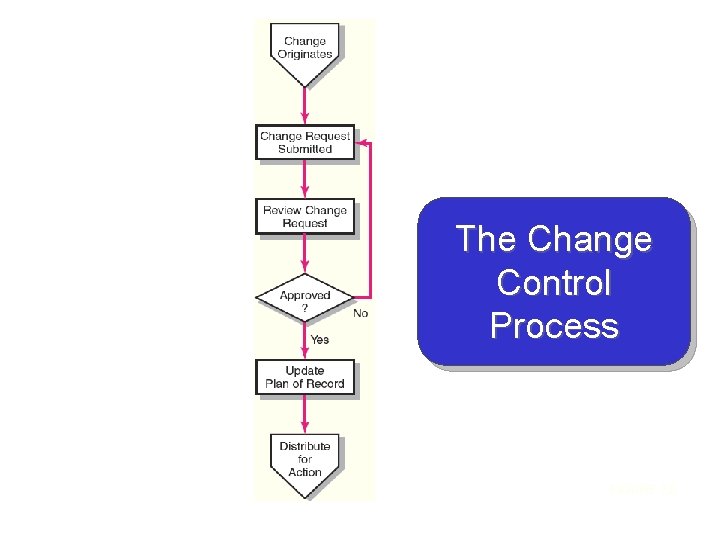 Change Originates

Change Request Submitted

Review Change Request

Approved ?

No

Yes

Update Plan of Record

Distribute for Action

The Change Control Process